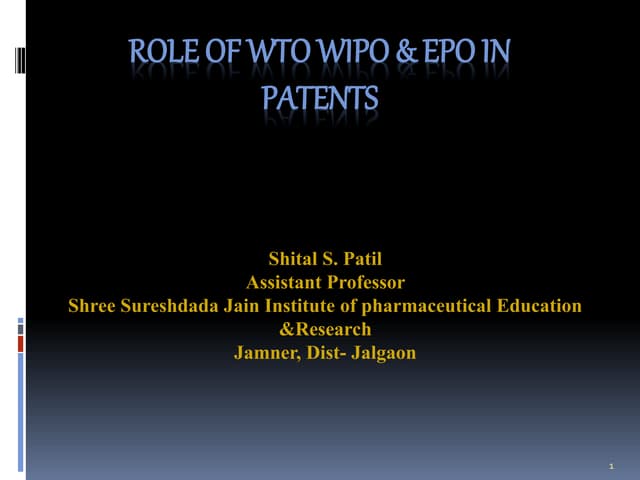 ROLE OF WTO WIPO & EPO IN PATENTS

Shital S. Patil
Assistant Professor
Shree Sureshdada Jain Institute of pharmaceutical Education &Research
Jamner, Dist- Jalgaon

1